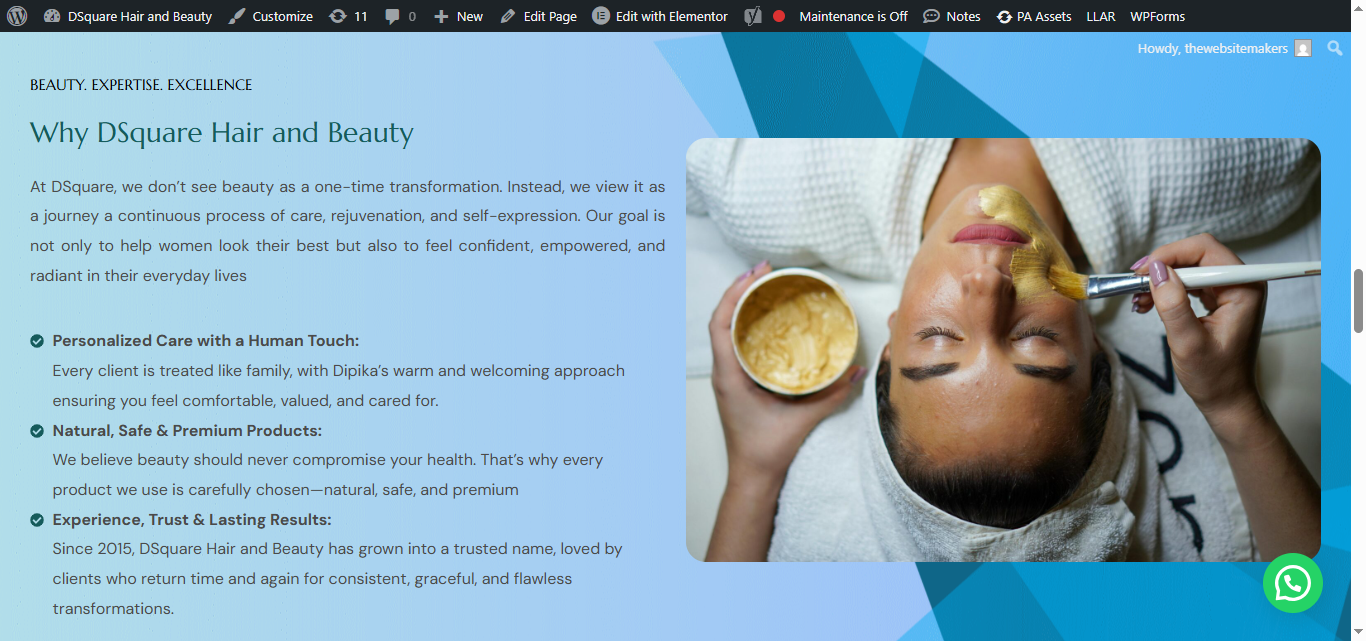 DSquare Hair and Beauty Customize 11 0 New Edit Page Edit with Elementor Maintenance is Off Notes PA Assets LLAR WPForms

Howdy, thewebsitemakers

BEAUTY. EXPERTISE. EXCELLENCE

Why DSquare Hair and Beauty

At DSquare, we don't see beauty as a one-time transformation. Instead, we view it as a journey a continuous process of care, rejuvenation, and self-expression. Our goal is not only to help women look their best but also to feel confident, empowered, and radiant in their everyday lives

Personalized Care with a Human Touch:
Every client is treated like family, with Dipika's warm and welcoming approach ensuring you feel comfortable, valued, and cared for.

Natural, Safe & Premium Products:
We believe beauty should never compromise your health. That's why every product we use is carefully chosen—natural, safe, and premium

Experience, Trust & Lasting Results:
Since 2015, DSquare Hair and Beauty has grown into a trusted name, loved by clients who return time and again for consistent, graceful, and flawless transformations.